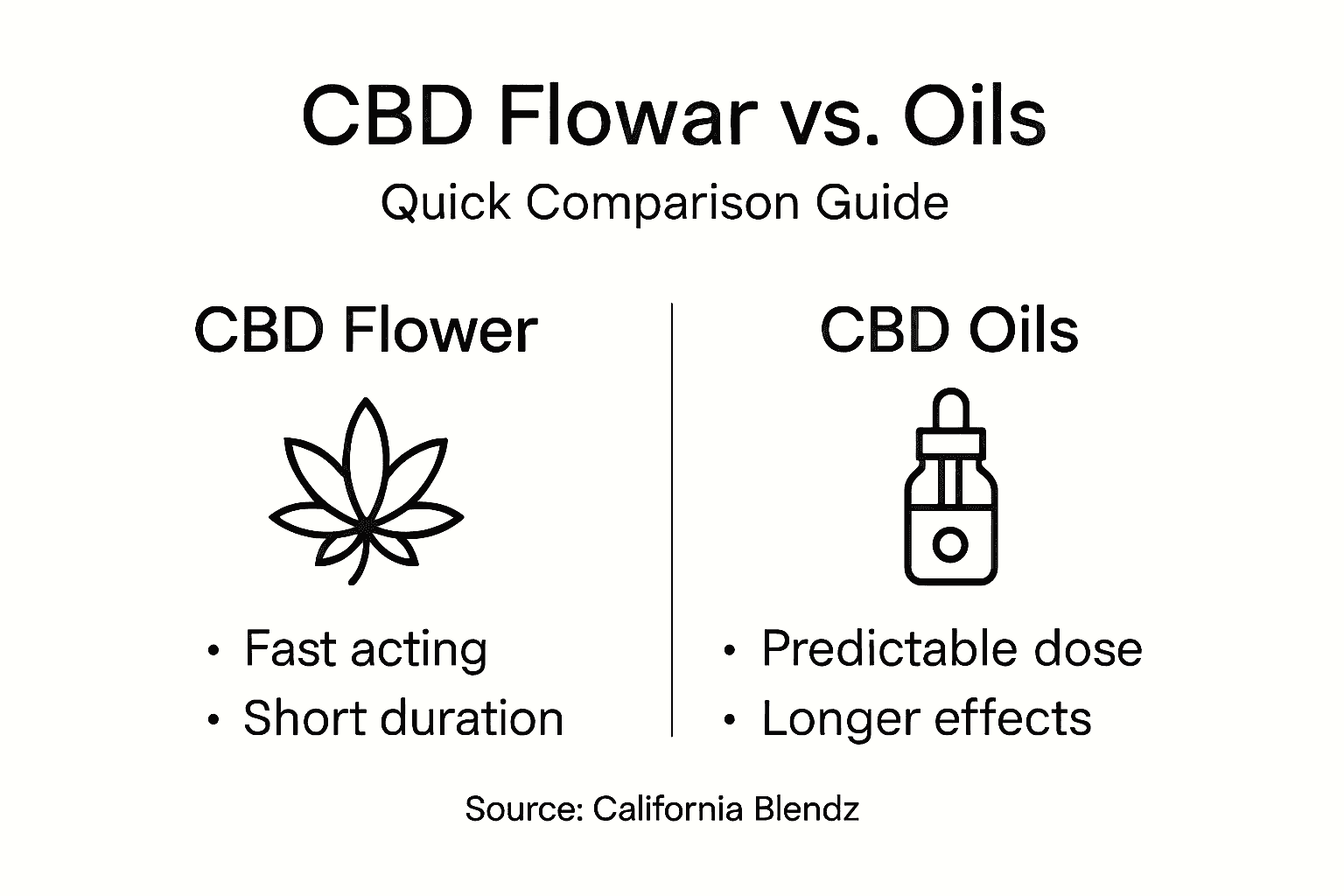 CBD Flowar vs. Oils

Quick Comparison Guide

CBD Flower

• Fast acting
• Short duration

CBD Oils

• Predictable dose
• Longer effects

Source: California Blendz